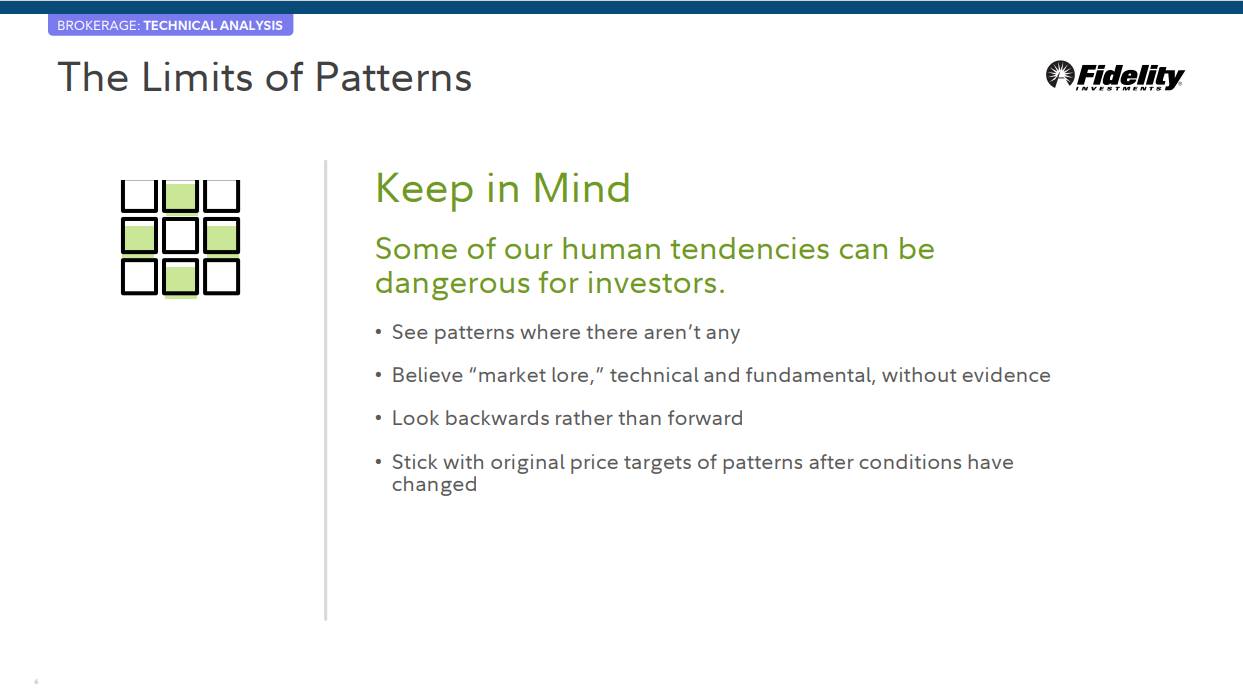 BROKERAGE: TECHNICAL ANALYSIS

The Limits of Patterns

Fidelity
INVESTMENTS

Keep in Mind

Some of our human tendencies can be dangerous for investors.

• See patterns where there aren't any

• Believe "market lore," technical and fundamental, without evidence

• Look backwards rather than forward

• Stick with original price targets of patterns after conditions have changed

6